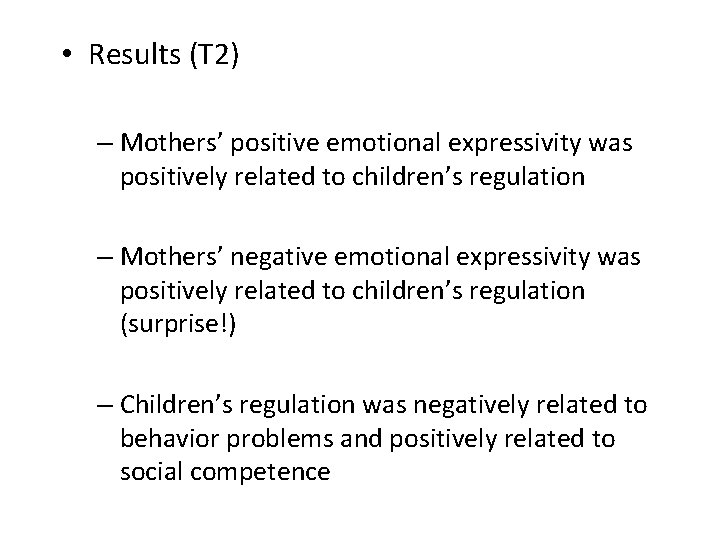 • Results (T2)

– Mothers’ positive emotional expressivity was positively related to children’s regulation

– Mothers’ negative emotional expressivity was positively related to children’s regulation (surprise!)

– Children’s regulation was negatively related to behavior problems and positively related to social competence